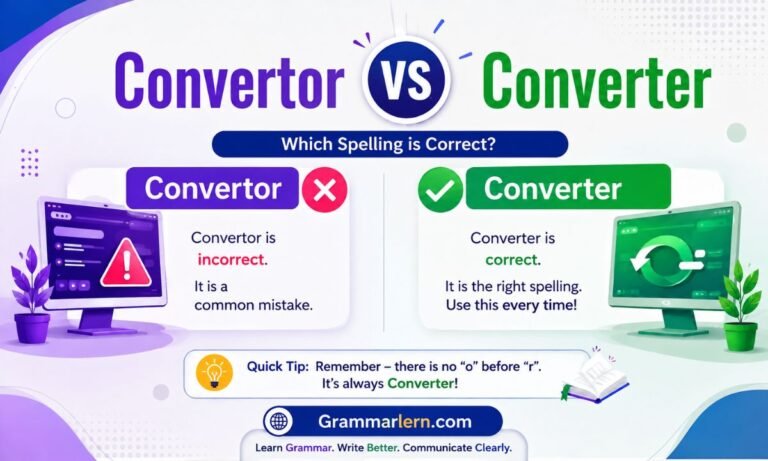 Convertor VS Converter

Which Spelling is Correct?

Convertor

Convertor is incorrect.

It is a common mistake.

Converter

Converter is correct.

It is the right spelling. Use this every time!

Quick Tip: Remember – there is no "o" before "r". It's always Converter!

Grammarlern.com

Learn Grammar. Write Better. Communicate Clearly.